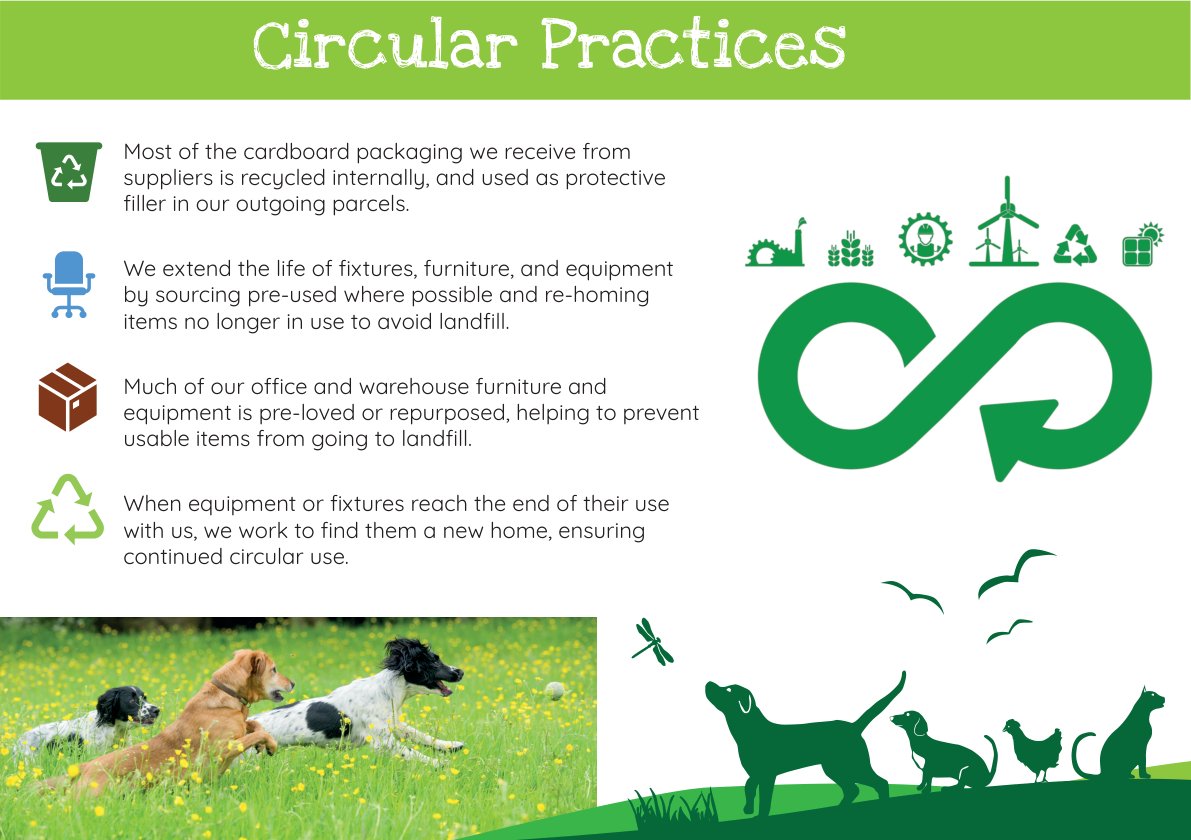 Circular Practices

Most of the cardboard packaging we receive from suppliers is recycled internally, and used as protective filler in our outgoing parcels.

We extend the life of fixtures, furniture, and equipment by sourcing pre-used where possible and re-homing items no longer in use to avoid landfill.

Much of our office and warehouse furniture and equipment is pre-loved or repurposed, helping to prevent usable items from going to landfill.

When equipment or fixtures reach the end of their use with us, we work to find them a new home, ensuring continued circular use.